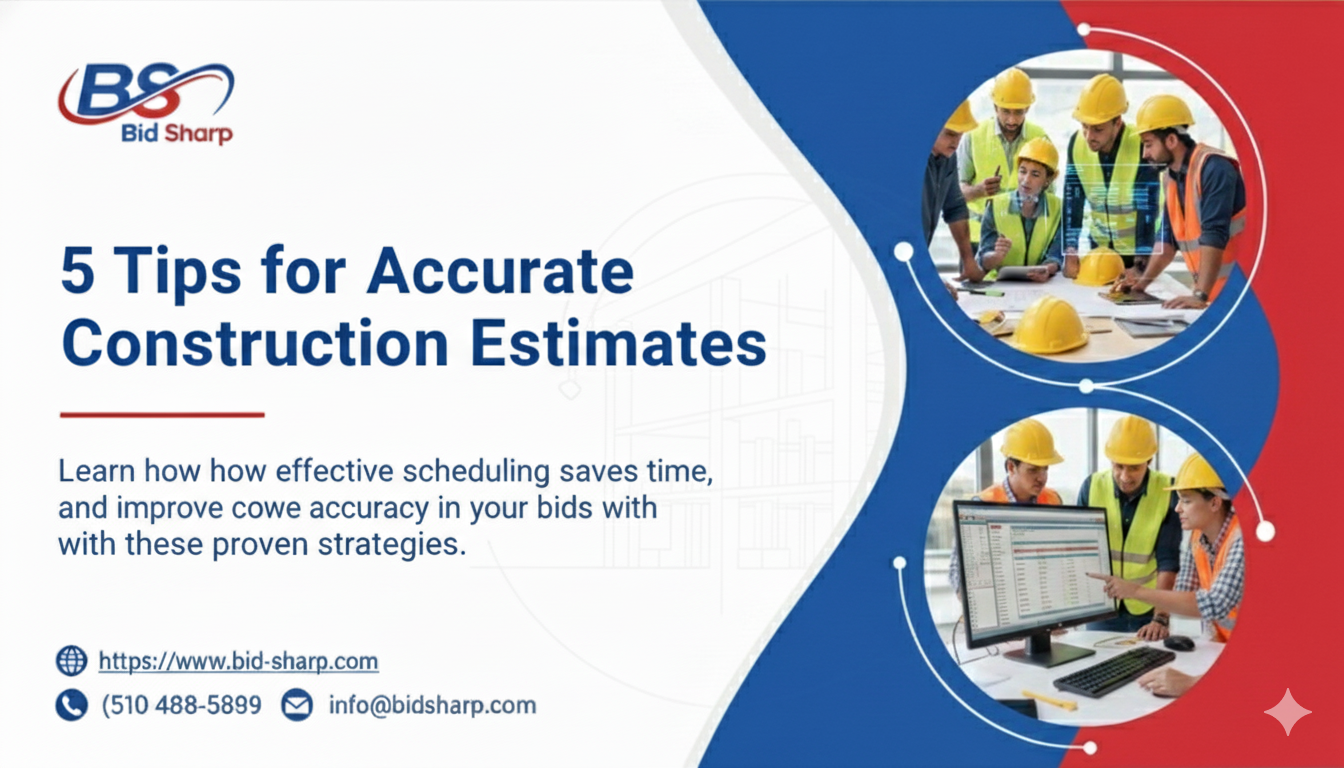 BS
Bid Sharp

5 Tips for Accurate Construction Estimates

Learn how how effective scheduling saves time, and improve cowe accuracy in your bids with with these proven strategies.

https://www.bid-sharp.com

(510 488-5899

info@bidsharp.com